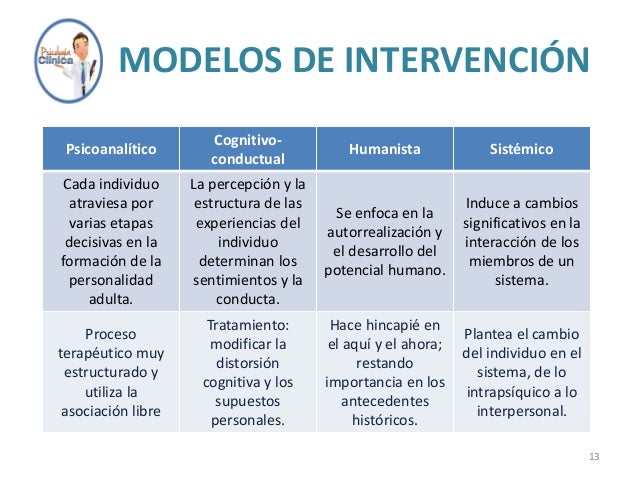 Psicología Clínica

MODELOS DE INTERVENCIÓN

| Psicoanalítico | Cognitivo-conductual | Humanista | Sistémico |
|---|---|---|---|
| Cada individuo atraviesa por varias etapas decisivas en la formación de la personalidad adulta. | La percepción y la estructura de las experiencias del individuo determinan los sentimientos y la conducta. | Se enfoca en la autorrealización y el desarrollo del potencial humano. | Induce a cambios significativos en la interacción de los miembros de un sistema. |
| Proceso terapéutico muy estructurado y utiliza la asociación libre | Tratamiento: modificar la distorsión cognitiva y los supuestos personales. | Hace hincapié en el aquí y el ahora; restando importancia en los antecedentes históricos. | Plantea el cambio del individuo en el sistema, de lo intrapsíquico a lo interpersonal. |

13